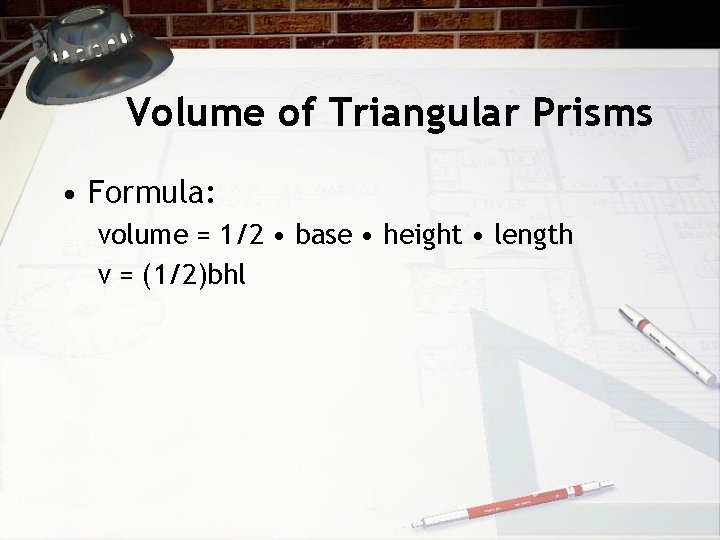 Volume of Triangular Prisms

• Formula:

volume = 1/2 • base • height • length

v = (1/2)bhl